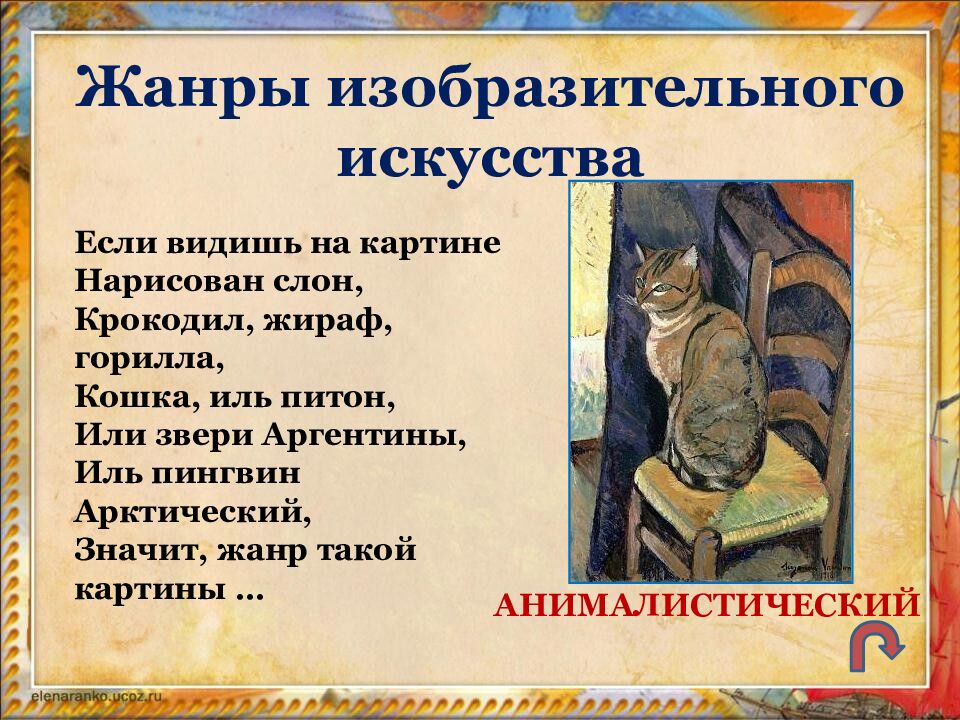 Жанры изобразительного искусства

Если видишь на картине
Нарисован слон,
Крокодил, жираф, горилла,
Кошка, иль питон,
Или звери Аргентины,
Иль пингвин Арктический,
Значит, жанр такой картины …

АНИМАЛИСТИЧЕСКИЙ

elenaranko.ucoz.ru